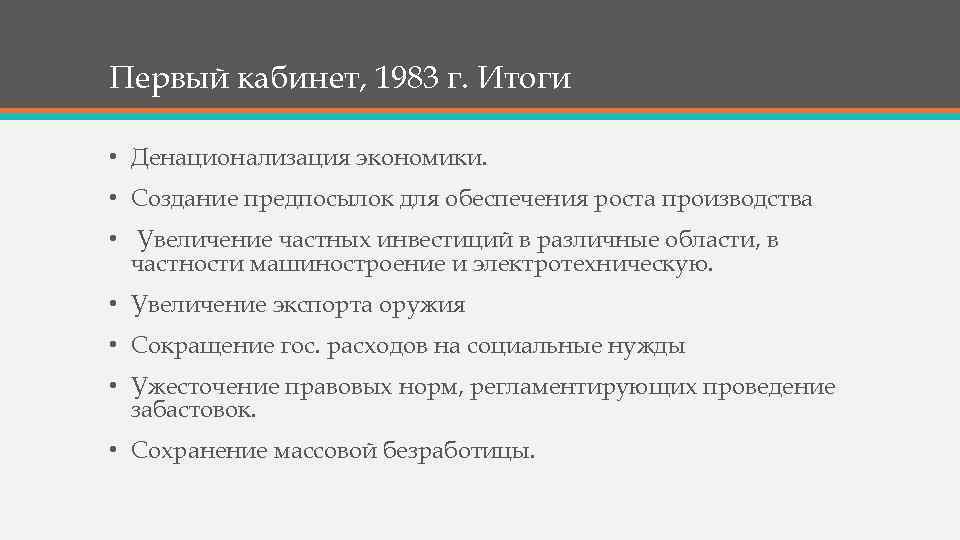 Первый кабинет, 1983 г. Итоги

• Денационализация экономики.
• Создание предпосылок для обеспечения роста производства
• Увеличение частных инвестиций в различные области, в частности машиностроение и электротехническую.
• Увеличение экспорта оружия
• Сокращение гос. расходов на социальные нужды
• Ужесточение правовых норм, регламентирующих проведение забастовок.
• Сохранение массовой безработицы.